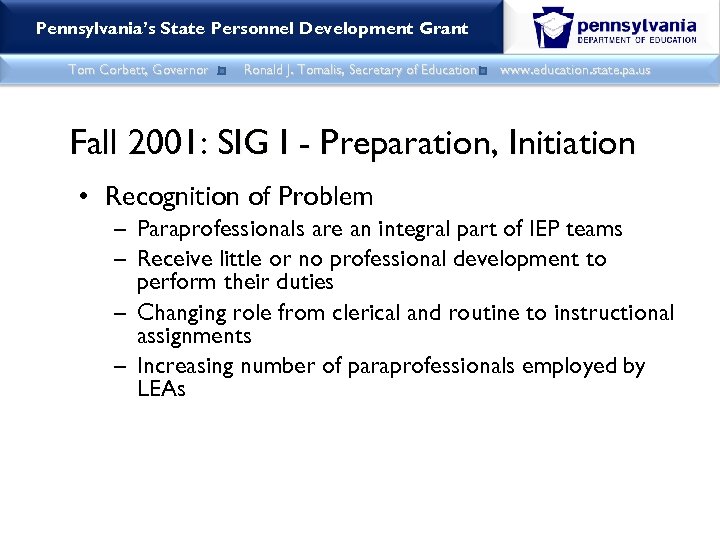 Pennsylvania's State Personnel Development Grant

pennsylvania
DEPARTMENT OF EDUCATION

Tom Corbett, Governor Ronald J. Tomalis, Secretary of Education www.education.state.pa.us

Fall 2001: SIG I - Preparation, Initiation

• Recognition of Problem
– Paraprofessionals are an integral part of IEP teams
– Receive little or no professional development to perform their duties
– Changing role from clerical and routine to instructional assignments
– Increasing number of paraprofessionals employed by LEAs